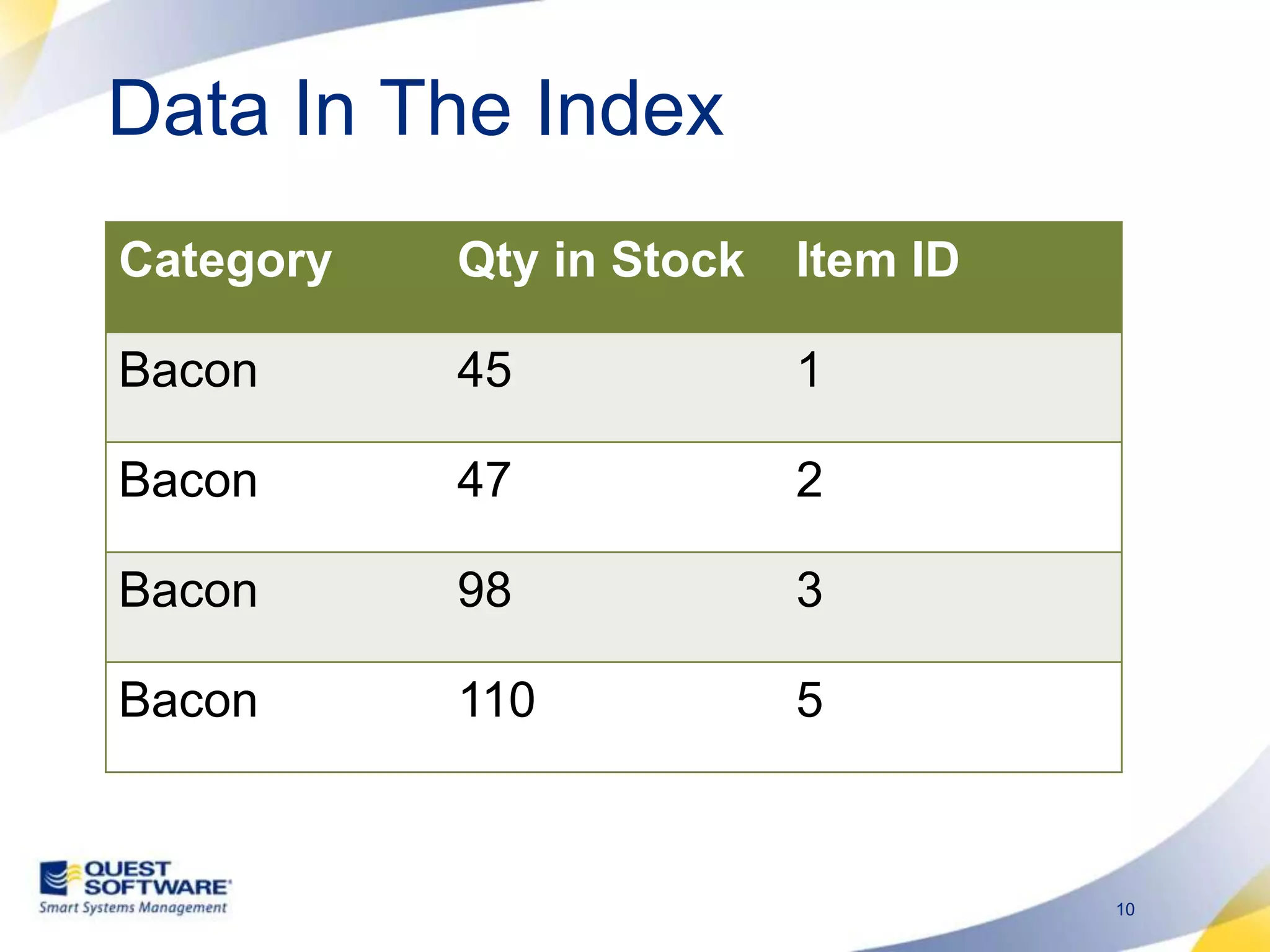 Data In The Index

| Category | Qty in Stock | Item ID |
|---|---|---|
| Bacon | 45 | 1 |
| Bacon | 47 | 2 |
| Bacon | 98 | 3 |
| Bacon | 110 | 5 |

QUEST SOFTWARE
Smart Systems Management

10